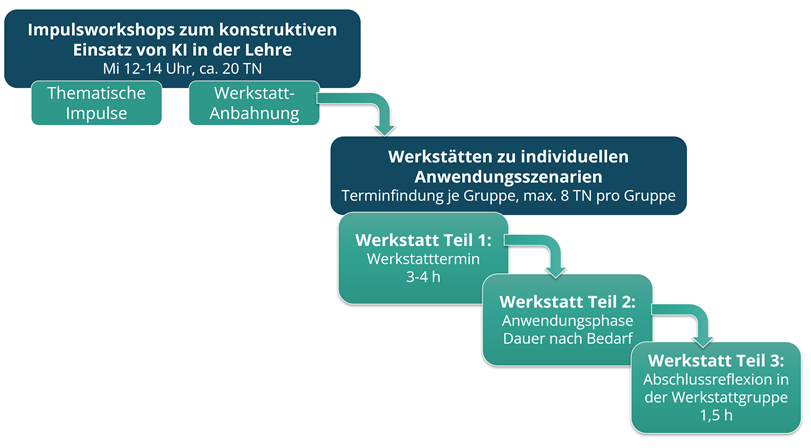 Impulsworkshops zum konstruktiven Einsatz von KI in der Lehre
Mi 12-14 Uhr, ca. 20 TN

Thematische Impulse

Werkstatt-Anbahnung

Werkstätten zu individuellen Anwendungsszenarien
Terminfindung je Gruppe, max. 8 TN pro Gruppe

Werkstatt Teil 1:
Werkstatttermin
3-4 h

Werkstatt Teil 2:
Anwendungsphase
Dauer nach Bedarf

Werkstatt Teil 3:
Abschlussreflexion in der Werkstattgruppe
1,5 h